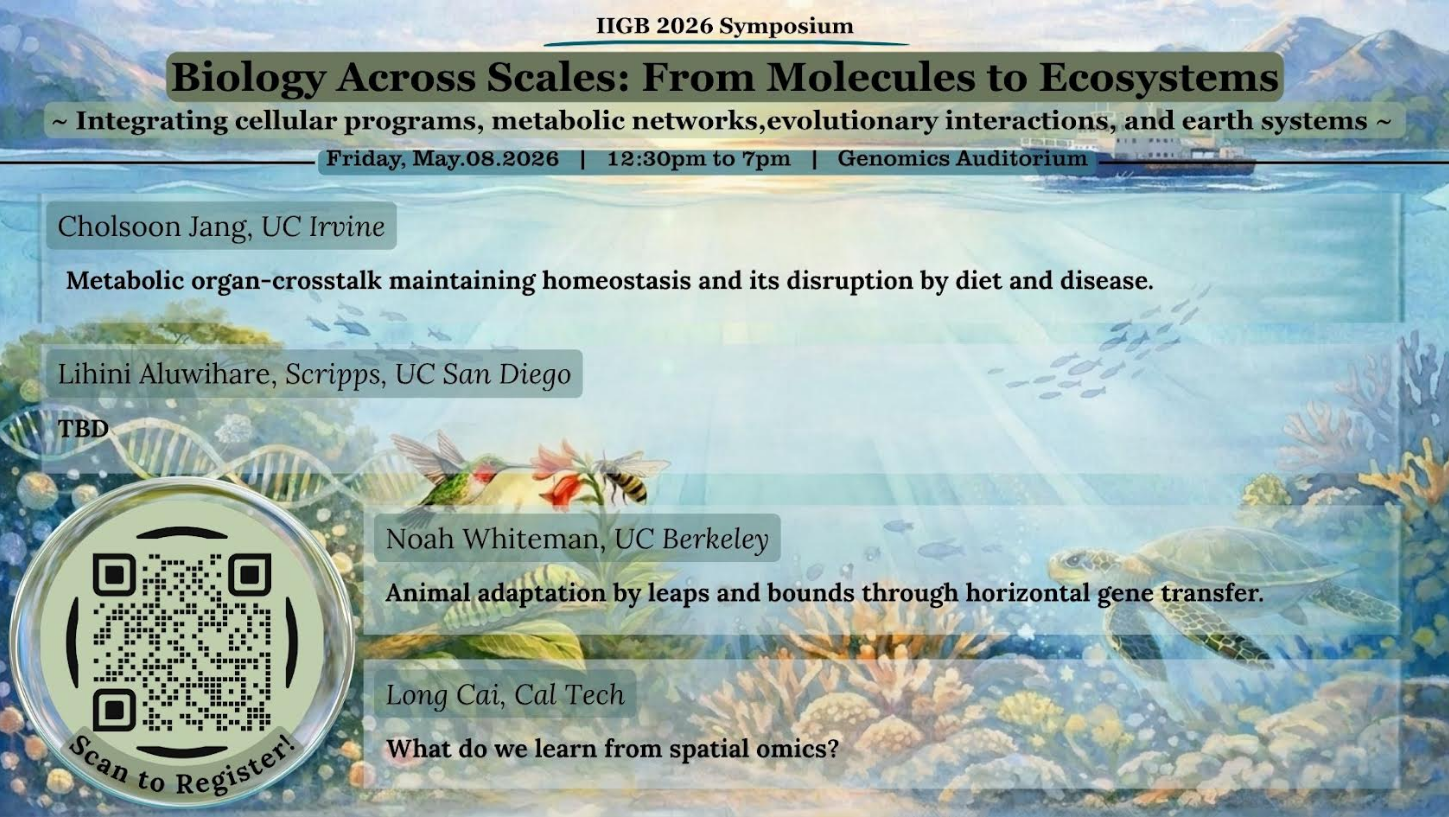 IIGB 2026 Symposium

Biology Across Scales: From Molecules to Ecosystems

~ Integrating cellular programs, metabolic networks,evolutionary interactions, and earth systems ~

Friday, May.08.2026 | 12:30pm to 7pm | Genomics Auditorium

Cholsoon Jang, UC Irvine

Metabolic organ-crosstalk maintaining homeostasis and its disruption by diet and disease.

Lihini Aluwihare, Scripps, UC San Diego

TBD

Noah Whiteman, UC Berkeley

Animal adaptation by leaps and bounds through horizontal gene transfer.

Long Cai, Cal Tech

What do we learn from spatial omics?

Scan to Register!